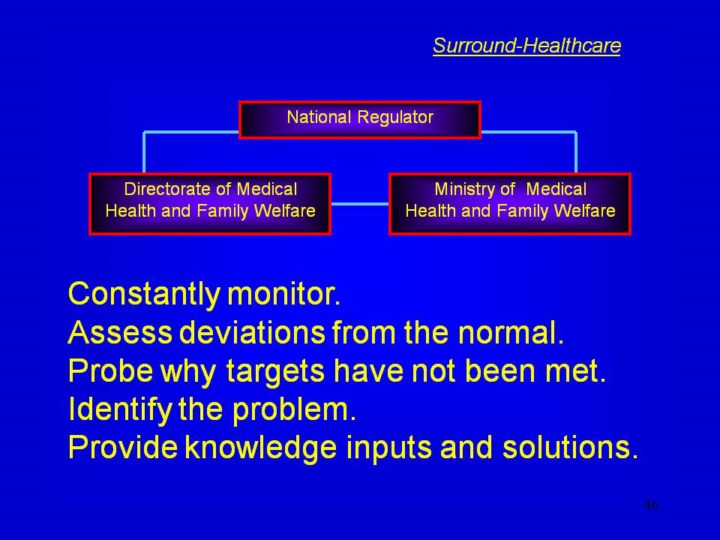 Surround-Healthcare

National Regulator

Directorate of Medical Health and Family Welfare

Ministry of Medical Health and Family Welfare

Constantly monitor.
Assess deviations from the normal.
Probe why targets have not been met.
Identify the problem.
Provide knowledge inputs and solutions.

46